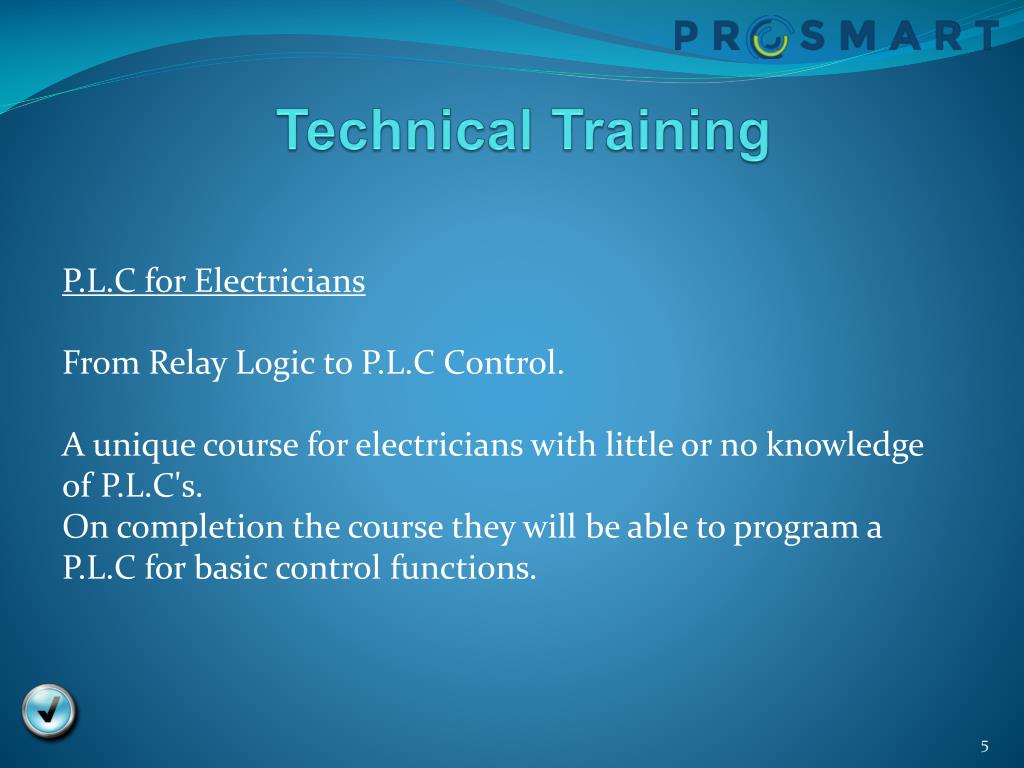 PROSMART

Technical Training

P.L.C for Electricians

From Relay Logic to P.L.C Control.

A unique course for electricians with little or no knowledge of P.L.C's.
On completion the course they will be able to program a P.L.C for basic control functions.

5